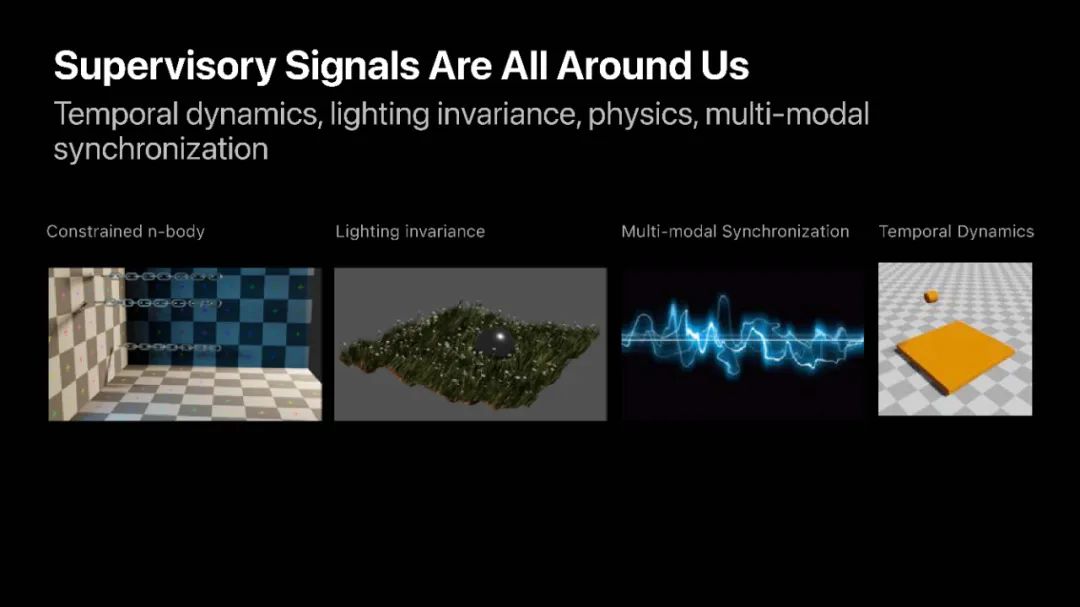 Supervisory Signals Are All Around Us

Temporal dynamics, lighting invariance, physics, multi-modal synchronization

Constrained n-body

Lighting invariance

Multi-modal Synchronization

Temporal Dynamics